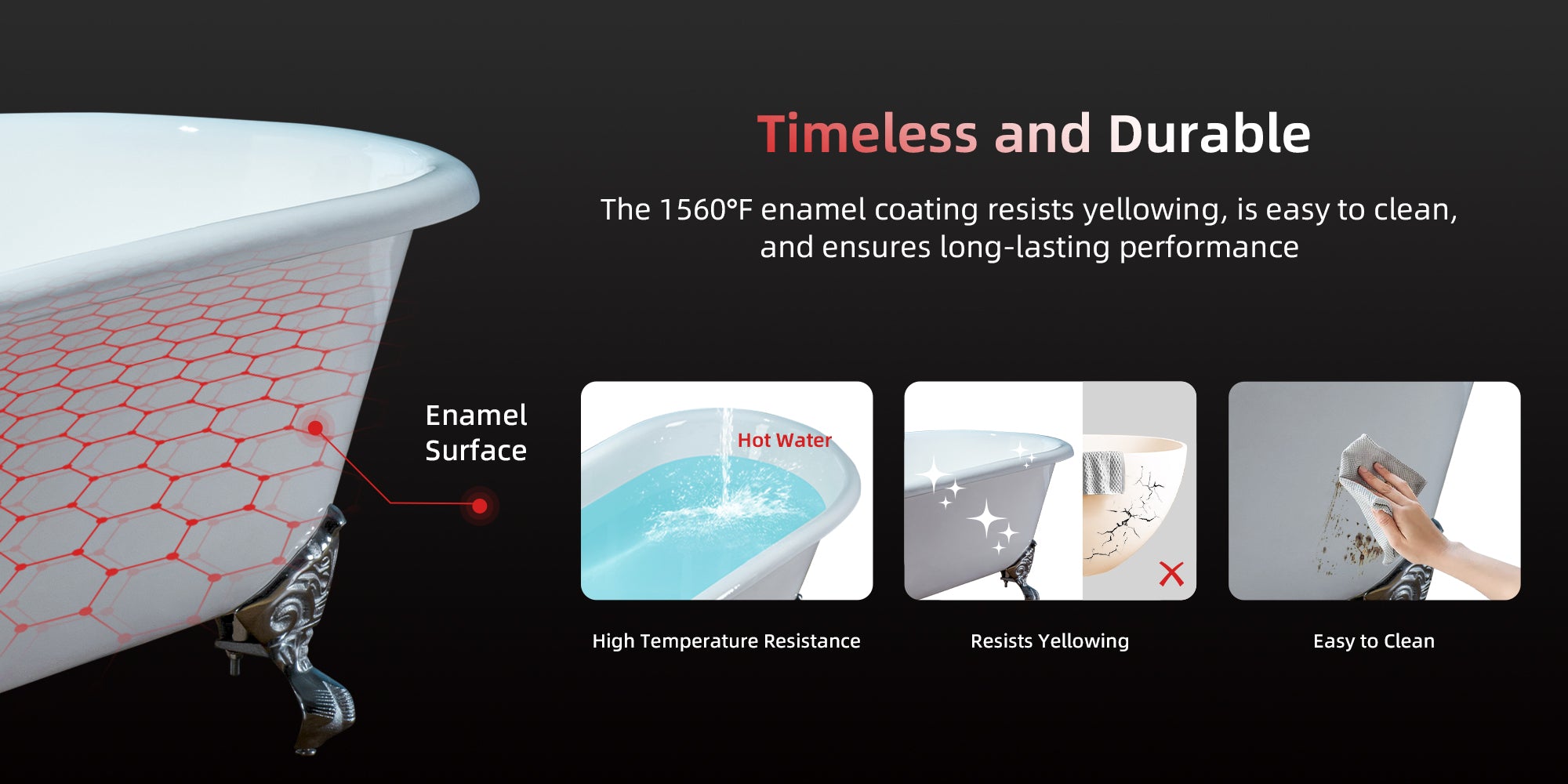 Timeless and Durable

The 1560°F enamel coating resists yellowing, is easy to clean, and ensures long-lasting performance

Enamel Surface

Hot Water

High Temperature Resistance

Resists Yellowing

Easy to Clean